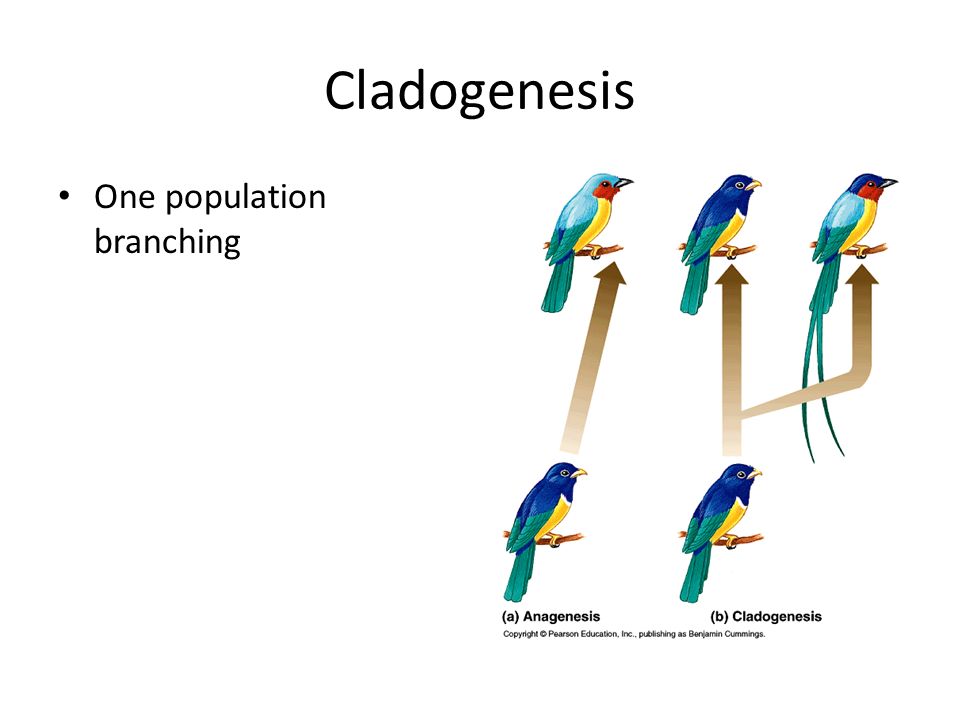 Cladogenesis

• One population branching

(a) Anagenesis

(b) Cladogenesis

Copyright © Pearson Education, Inc., publishing as Benjamin Cummings.